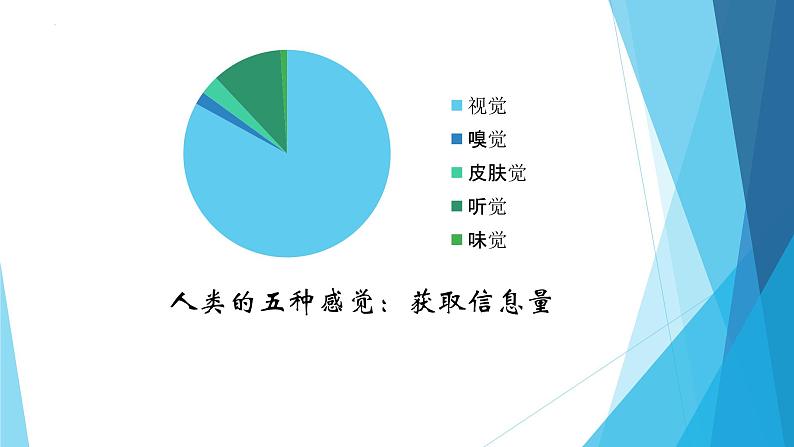 视觉
嗅觉
皮肤觉
听觉
味觉

人类的五种感觉：获取信息量